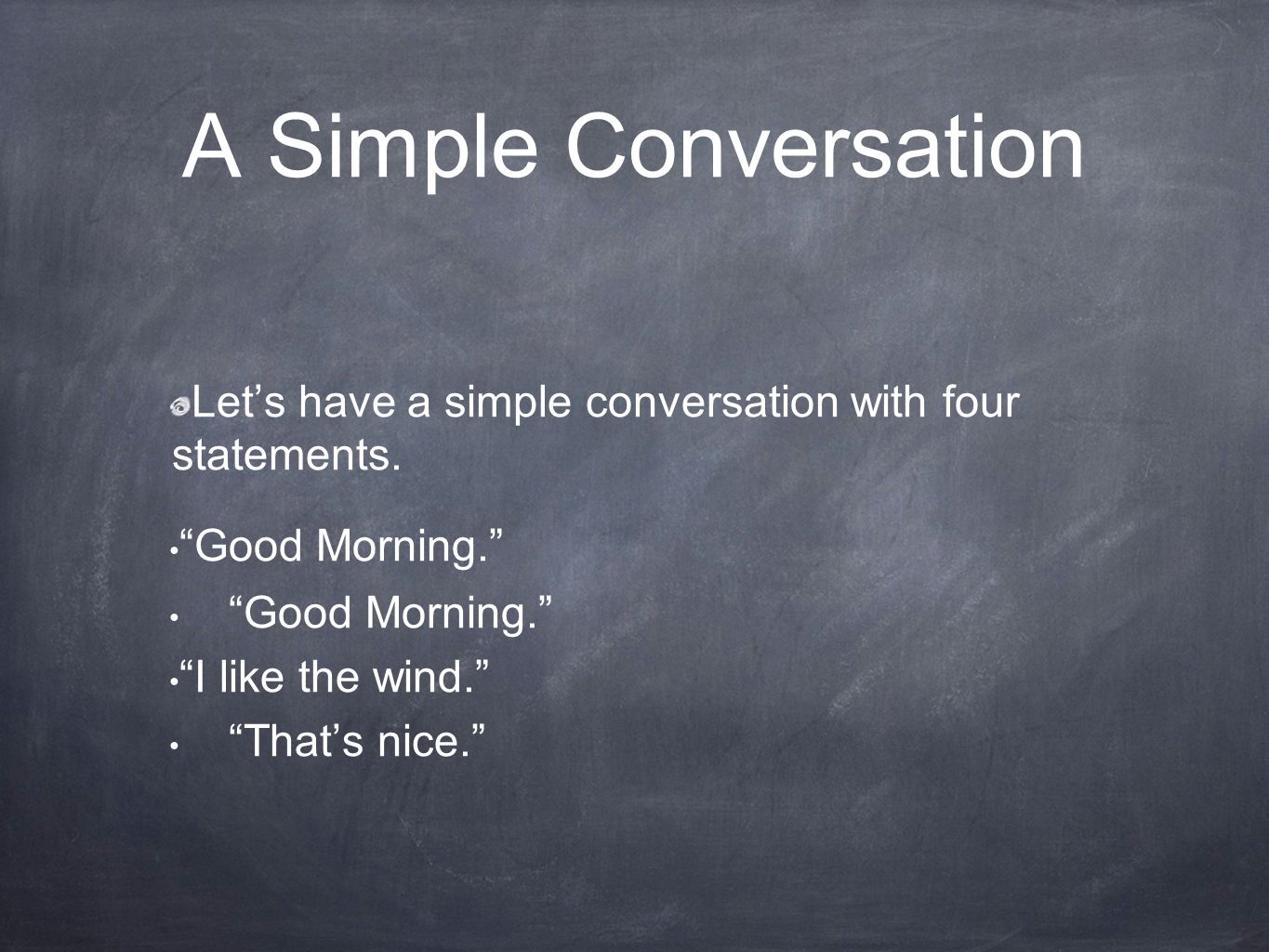 A Simple Conversation

Let’s have a simple conversation with four statements.

• “Good Morning.”

• “Good Morning.”

• “I like the wind.”

• “That’s nice.”